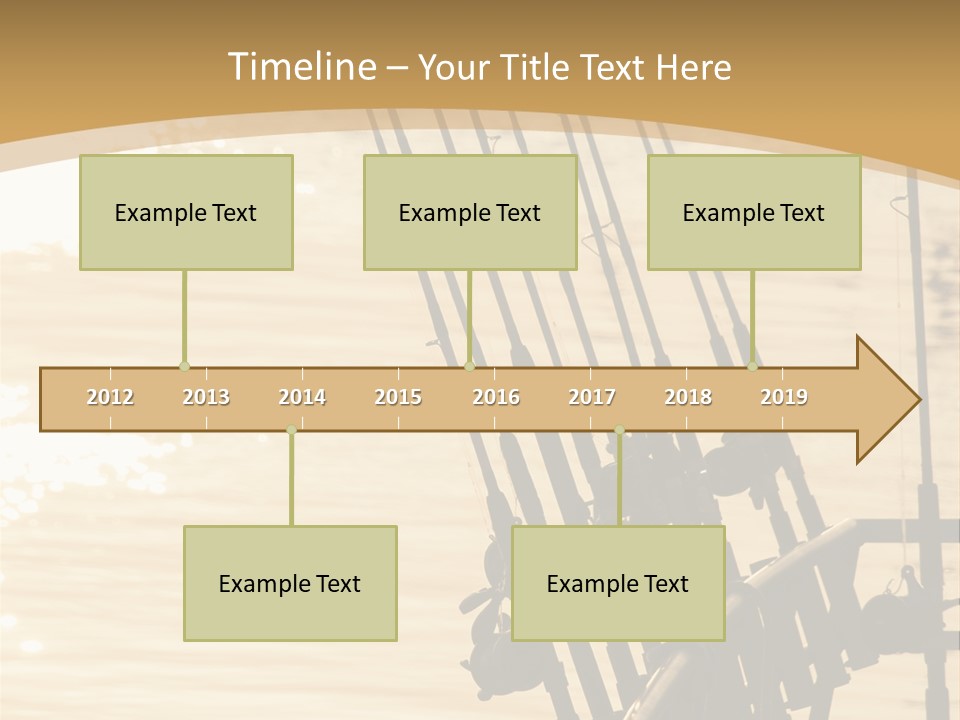 Timeline – Your Title Text Here

Example Text

Example Text

Example Text

2012 2013 2014 2015 2016 2017 2018 2019

Example Text

Example Text